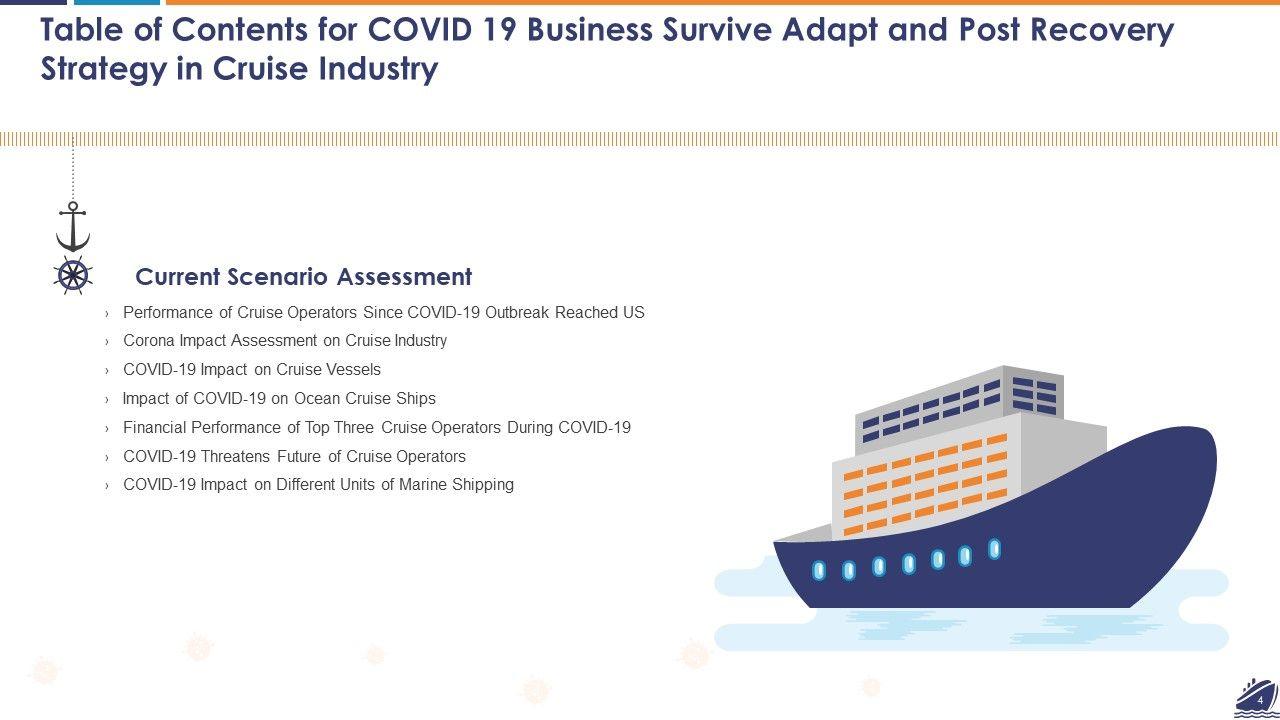 Table of Contents for COVID 19 Business Survive Adapt and Post Recovery Strategy in Cruise Industry

Current Scenario Assessment

› Performance of Cruise Operators Since COVID-19 Outbreak Reached US
› Corona Impact Assessment on Cruise Industry
› COVID-19 Impact on Cruise Vessels
› Impact of COVID-19 on Ocean Cruise Ships
› Financial Performance of Top Three Cruise Operators During COVID-19
› COVID-19 Threatens Future of Cruise Operators
› COVID-19 Impact on Different Units of Marine Shipping

4